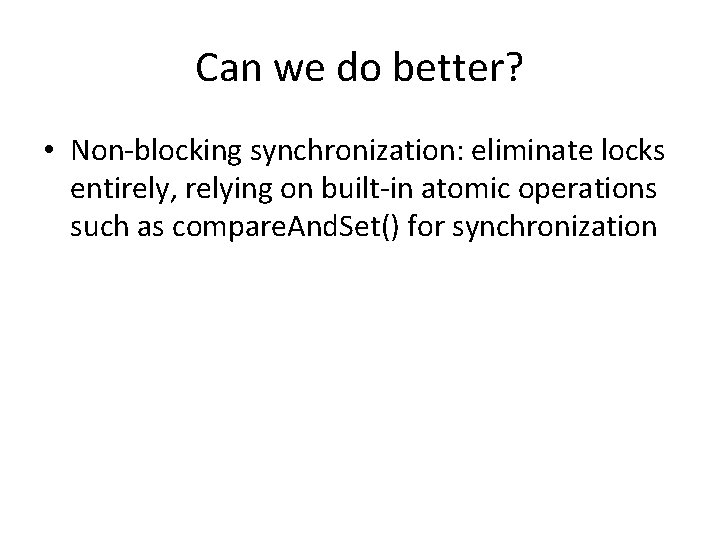 Can we do better?

• Non-blocking synchronization: eliminate locks entirely, relying on built-in atomic operations such as compareAndSet() for synchronization